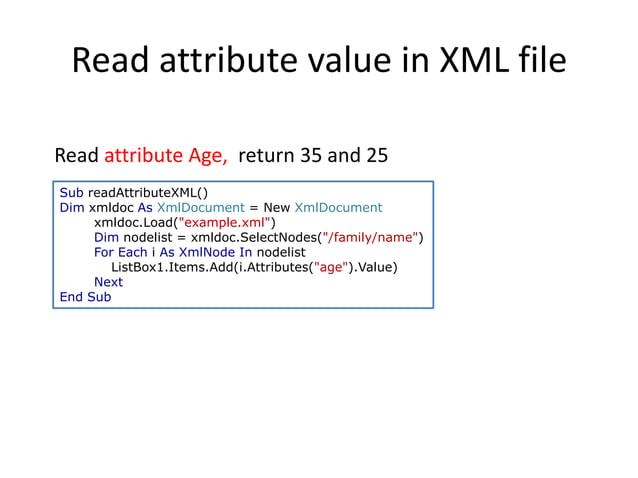 Read attribute value in XML file

Read attribute Age, return 35 and 25

Sub readAttributeXML()
Dim xmldoc As XmlDocument = New XmlDocument
    xmldoc.Load("example.xml")
    Dim nodelist = xmldoc.SelectNodes("/family/name")
    For Each i As XmlNode In nodelist
        ListBox1.Items.Add(i.Attributes("age").Value)
    Next
End Sub